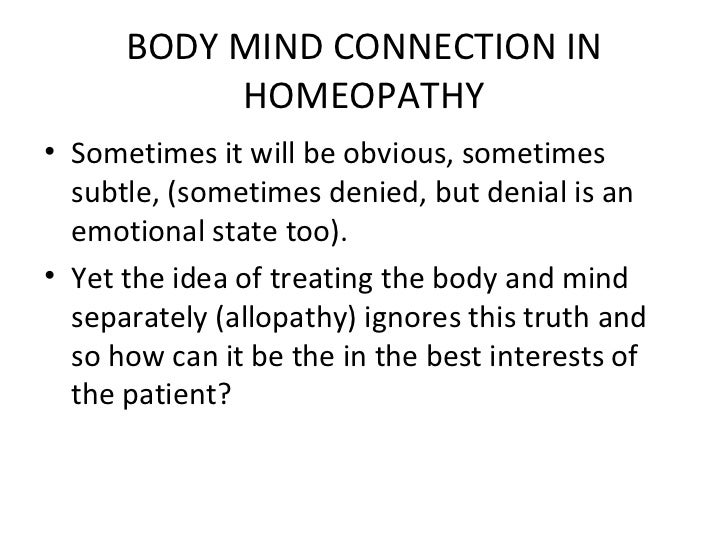 BODY MIND CONNECTION IN HOMEOPATHY

• Sometimes it will be obvious, sometimes subtle, (sometimes denied, but denial is an emotional state too).

• Yet the idea of treating the body and mind separately (allopathy) ignores this truth and so how can it be the in the best interests of the patient?